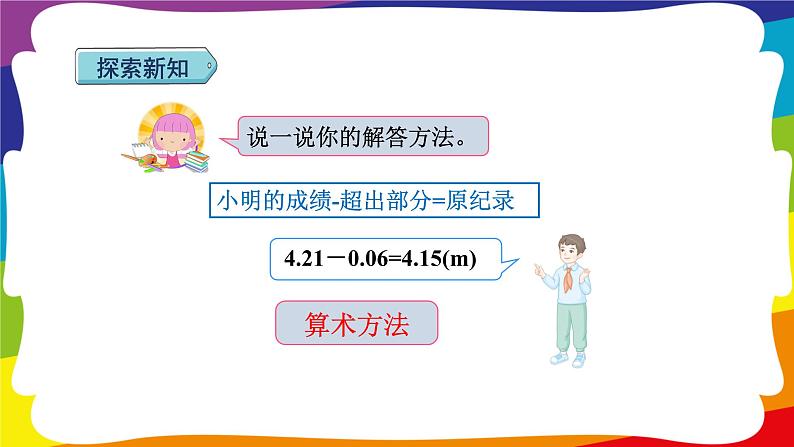 探索新知

说一说你的解答方法。

小明的成绩-超出部分=原纪录

$4.21－0.06=4.15(m)$

算术方法